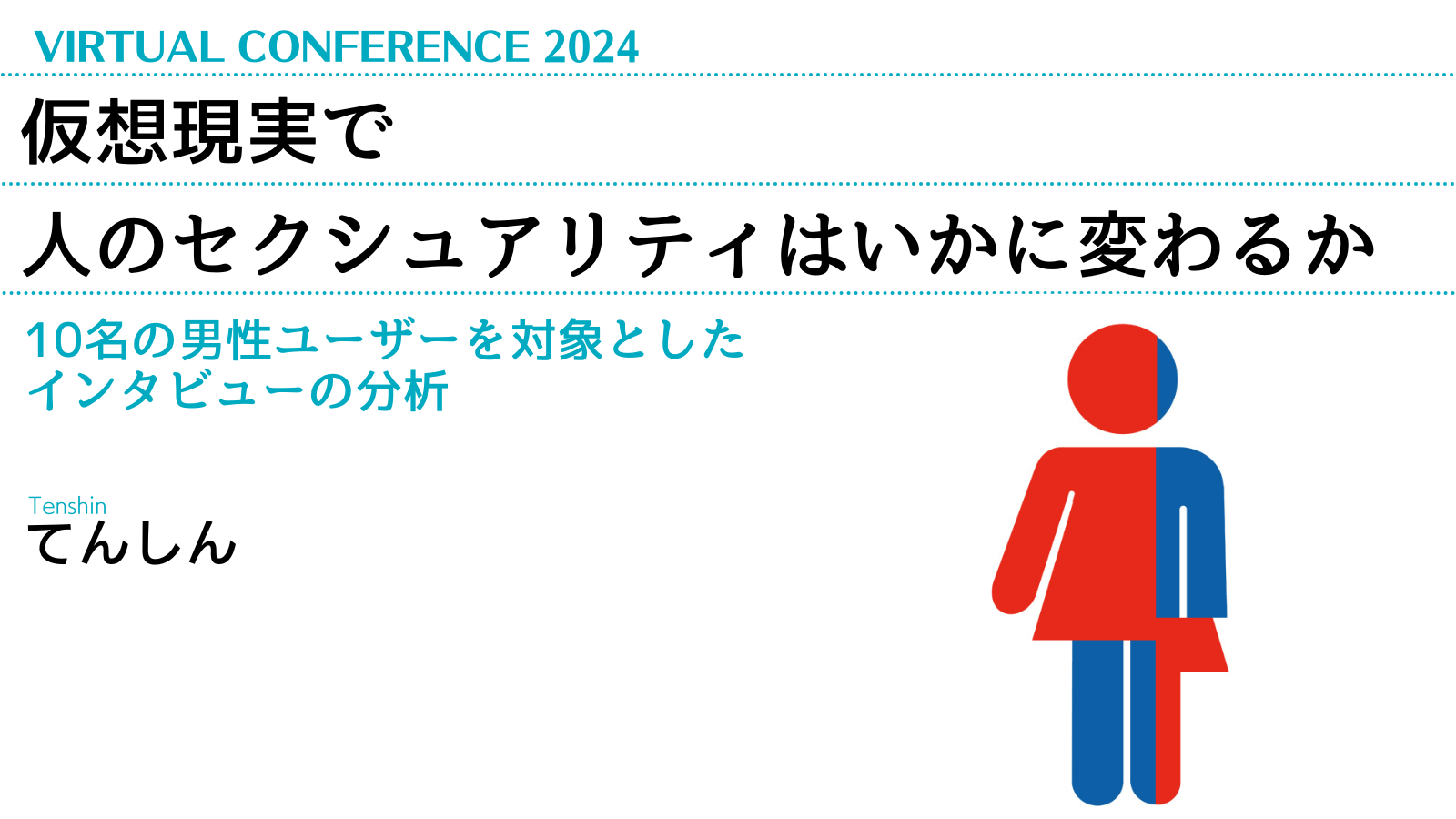 VIRTUAL CONFERENCE 2024

仮想現実で

人のセクシュアリティはいかに変わるか

10名の男性ユーザーを対象とした
インタビューの分析

Tenshin
てんしん